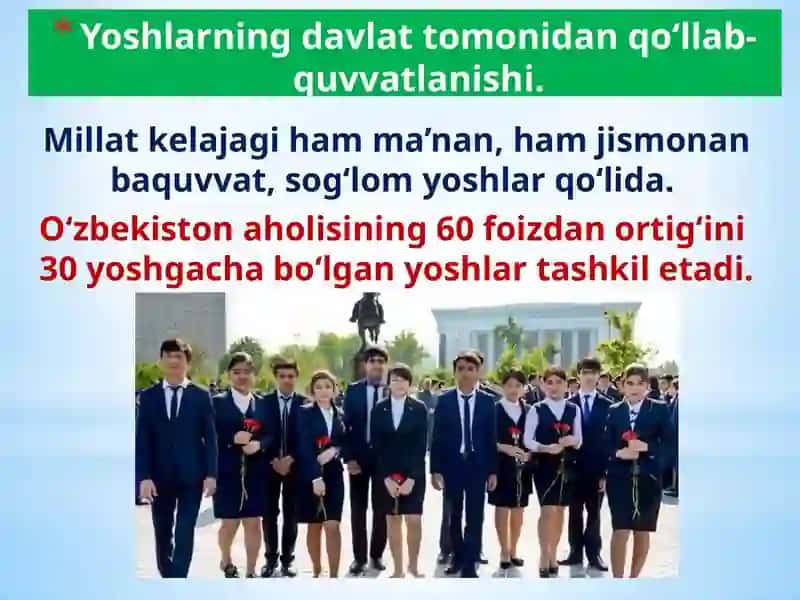 * Yoshlarning davlat tomonidan qo‘llab-quvvatlanishi.

Millat kelajagi ham ma’nan, ham jismonan baquvvat, sog‘lom yoshlar qo‘lida.

O‘zbekiston aholisining 60 foizdan ortig‘ini 30 yoshgacha bo‘lgan yoshlar tashkil etadi.